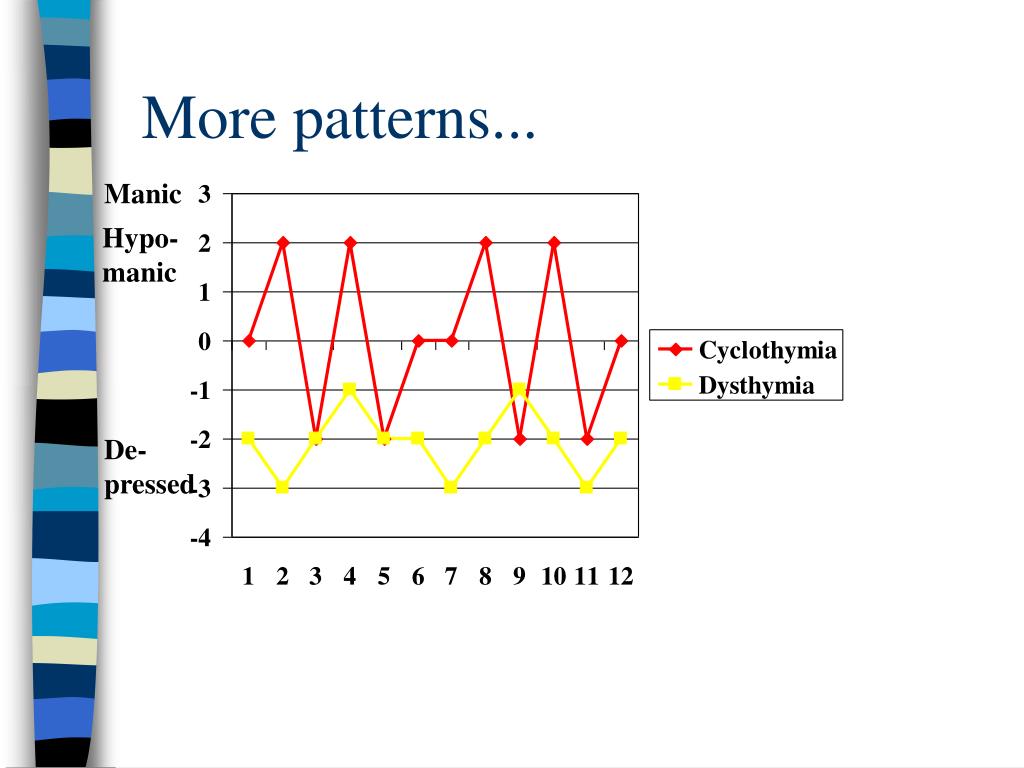 More patterns...

Manic
Hypo-manic
De-pressed

3
2
1
0
-1
-2
-3
-4

1 2 3 4 5 6 7 8 9 10 11 12

Cyclothymia
Dysthymia